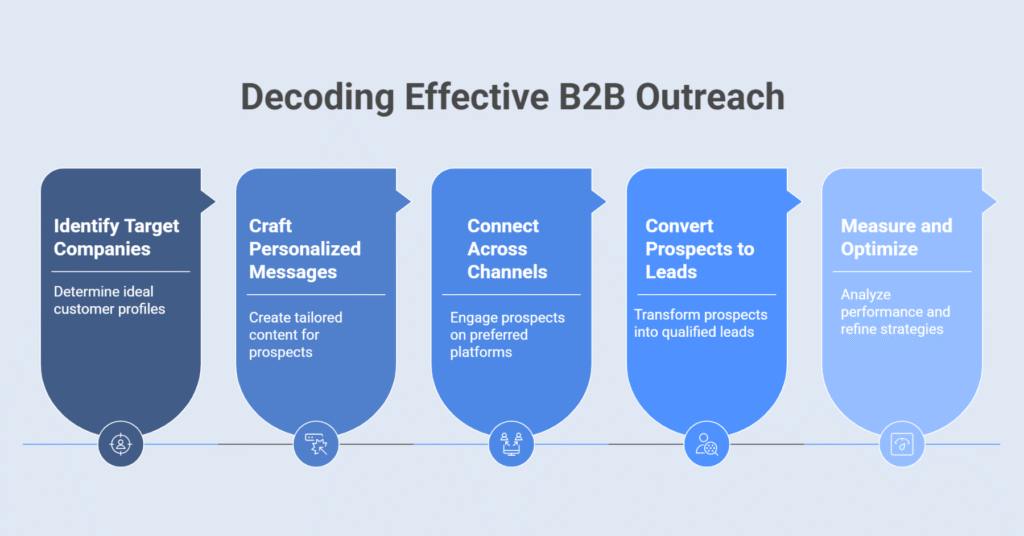 Decoding Effective B2B Outreach

Identify Target Companies

Determine ideal customer profiles

Craft Personalized Messages

Create tailored content for prospects

Connect Across Channels

Engage prospects on preferred platforms

Convert Prospects to Leads

Transform prospects into qualified leads

Measure and Optimize

Analyze performance and refine strategies